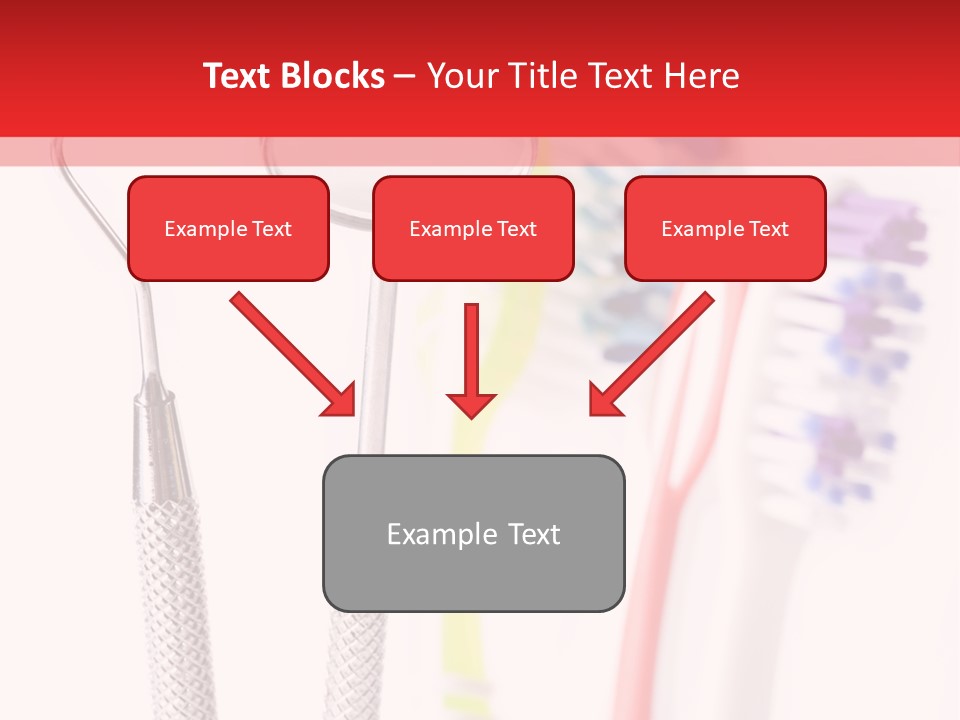 Text Blocks – Your Title Text Here

Example Text

Example Text

Example Text

Example Text